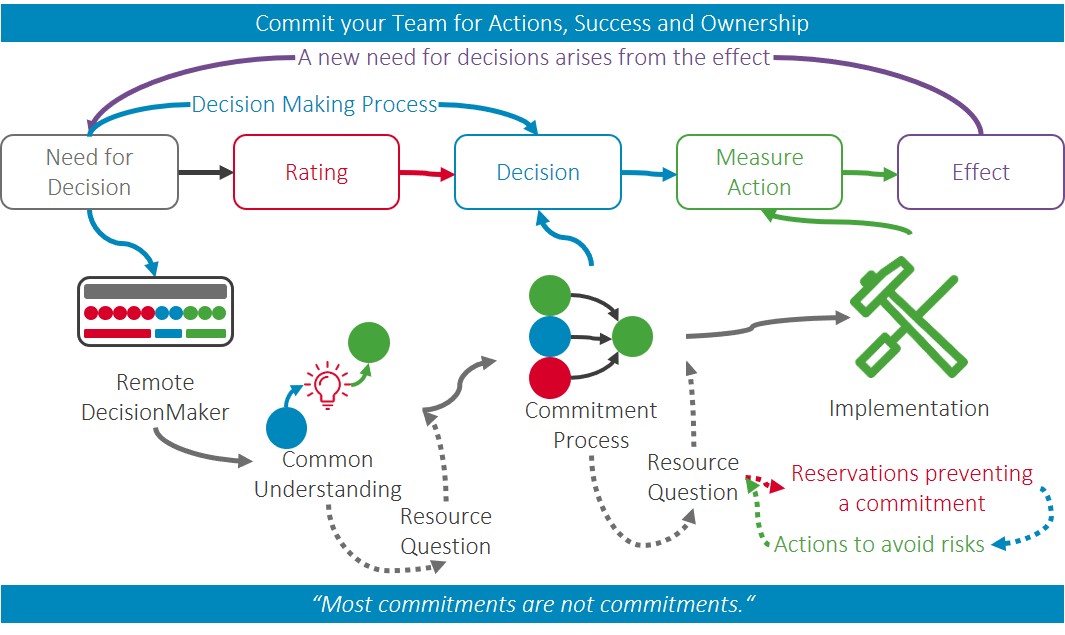 Commit your Team for Actions, Success and Ownership

A new need for decisions arises from the effect

Decision Making Process

Need for Decision

Rating

Decision

Measure Action

Effect

Remote DecisionMaker

Common Understanding

Resource Question

Commitment Process

Resource Question

Implementation

Reservations preventing a commitment

Actions to avoid risks

“Most commitments are not commitments.“